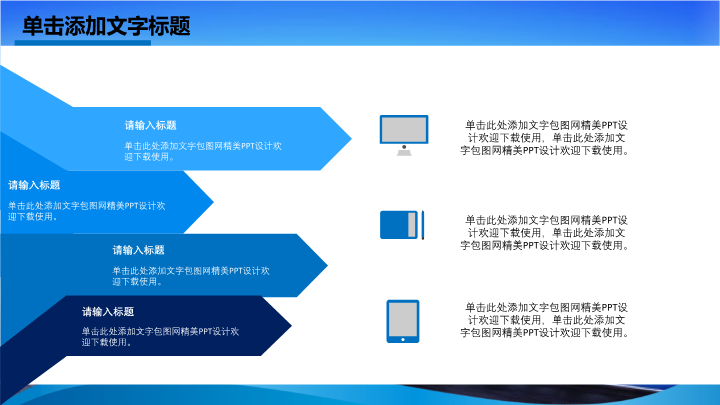 单击添加文字标题

请输入标题

单击此处添加文字包图网精美PPT设计欢迎下载使用。

请输入标题

单击此处添加文字包图网精美PPT设计欢迎下载使用。

请输入标题

单击此处添加文字包图网精美PPT设计欢迎下载使用。

请输入标题

单击此处添加文字包图网精美PPT设计欢迎下载使用。

单击此处添加文字包图网精美PPT设计欢迎下载使用，单击此处添加文字包图网精美PPT设计欢迎下载使用。

单击此处添加文字包图网精美PPT设计欢迎下载使用，单击此处添加文字包图网精美PPT设计欢迎下载使用。

单击此处添加文字包图网精美PPT设计欢迎下载使用，单击此处添加文字包图网精美PPT设计欢迎下载使用。